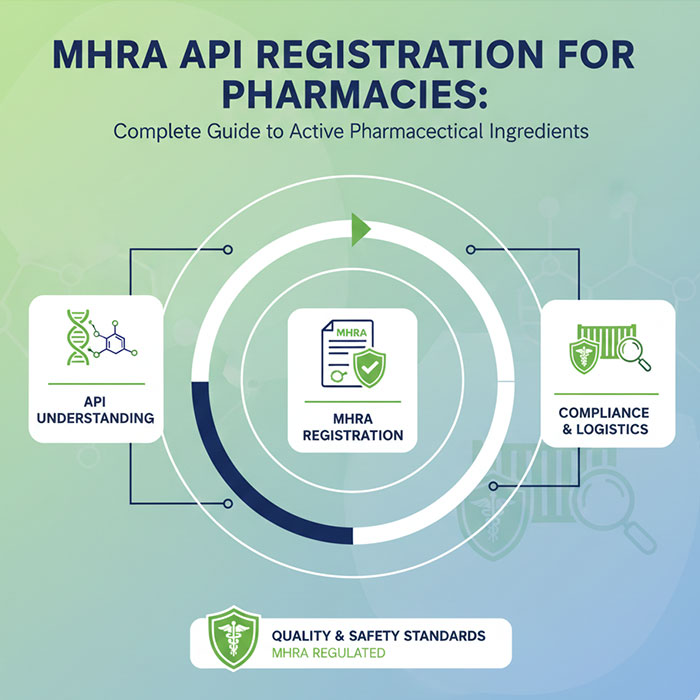 MHRA API REGISTRATION FOR PHARMACIES:

Complete Guide to Active Pharmacectical Ingredients

API UNDERSTANDING

MHRA

MHRA REGISTRATION

COMPLIANCE & LOGISTICS

QUALITY & SAFETY STANDARDS
MHRA REGULATED